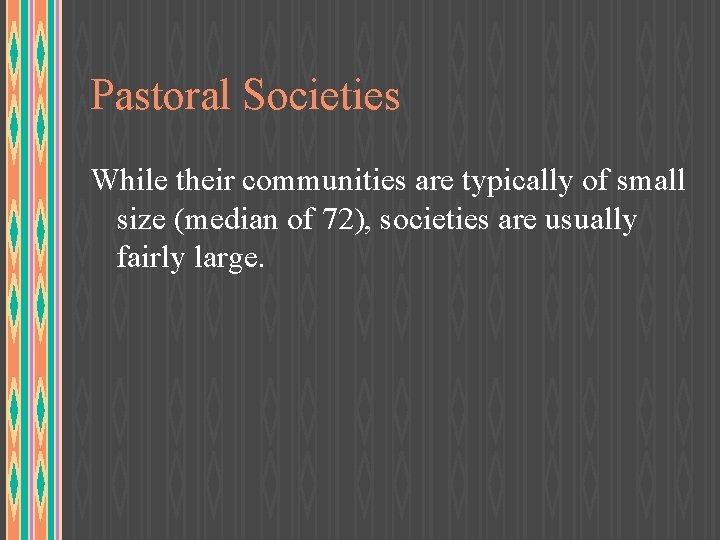 Pastoral Societies

While their communities are typically of small size (median of 72), societies are usually fairly large.